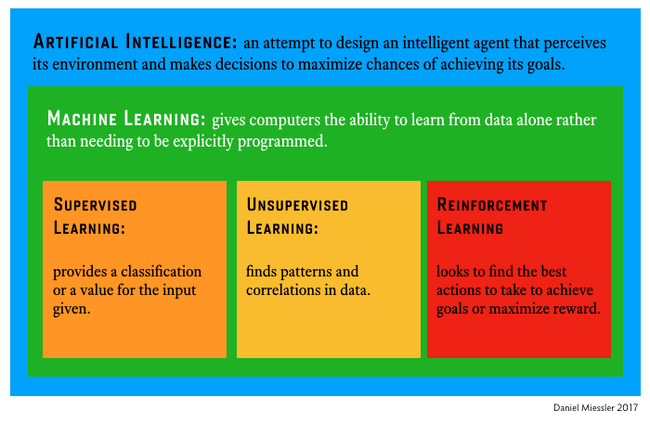 ARTIFICIAL INTELLIGENCE: an attempt to design an intelligent agent that perceives its environment and makes decisions to maximize chances of achieving its goals.

MACHINE LEARNING: gives computers the ability to learn from data alone rather than needing to be explicitly programmed.

SUPERVISED LEARNING:

provides a classification or a value for the input given.

UNSUPERVISED LEARNING:

finds patterns and correlations in data.

REINFORCEMENT LEARNING

looks to find the best actions to take to achieve goals or maximize reward.

Daniel Miessler 2017